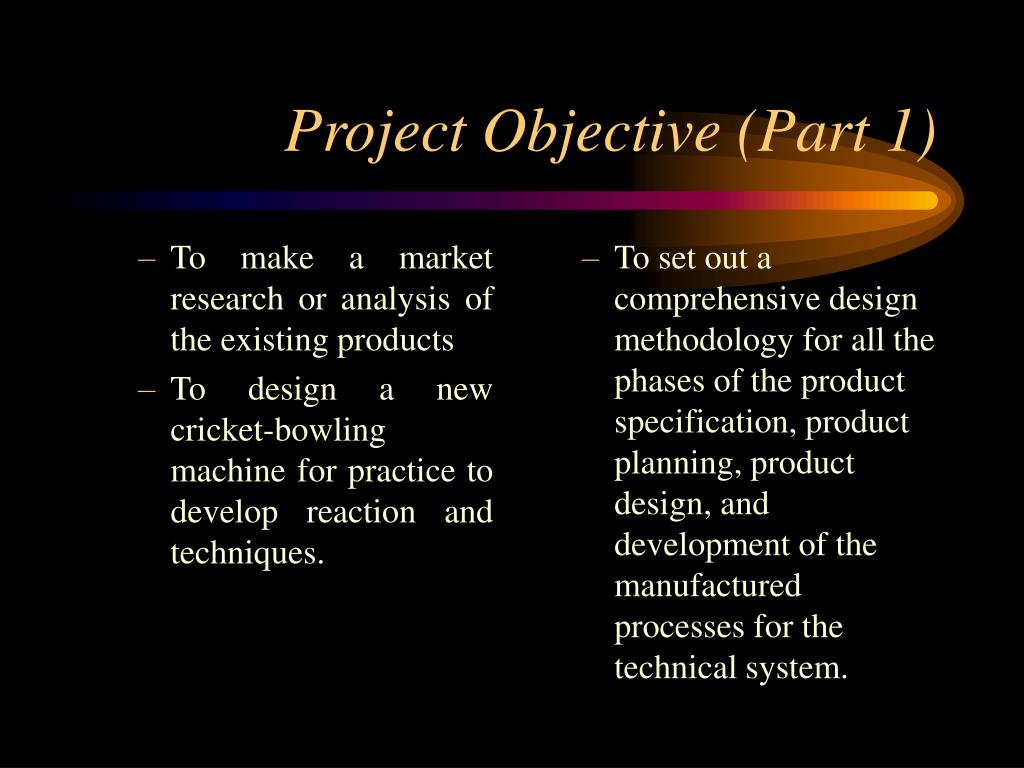 Project Objective (Part 1)

– To make a market research or analysis of the existing products

– To design a new cricket-bowling machine for practice to develop reaction and techniques.

– To set out a comprehensive design methodology for all the phases of the product specification, product planning, product design, and development of the manufactured processes for the technical system.